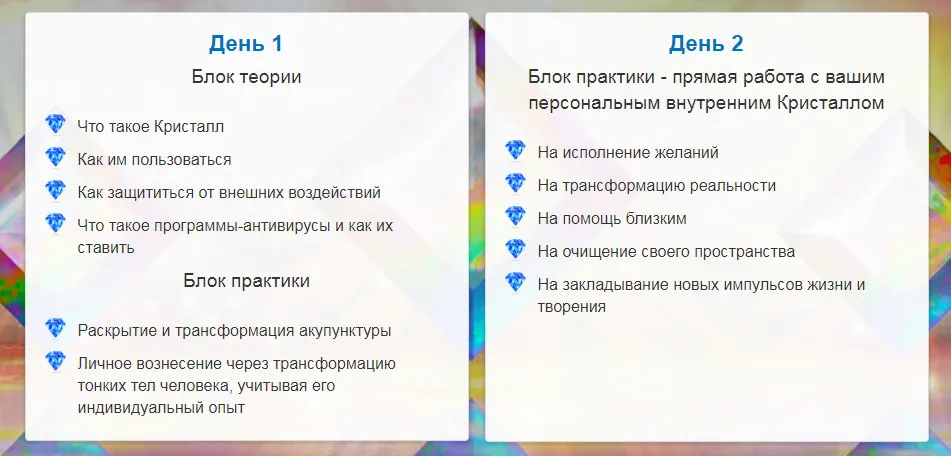 День 1

Блок теории

Что такое Кристалл

Как им пользоваться

Как защититься от внешних воздействий

Что такое программы-антивирусы и как их ставить

Блок практики

Раскрытие и трансформация акупунктуры

Личное вознесение через трансформацию тонких тел человека, учитывая его индивидуальный опыт

День 2

Блок практики - прямая работа с вашим персональным внутренним Кристаллом

На исполнение желаний

На трансформацию реальности

На помощь близким

На очищение своего пространства

На закладывание новых импульсов жизни и творения